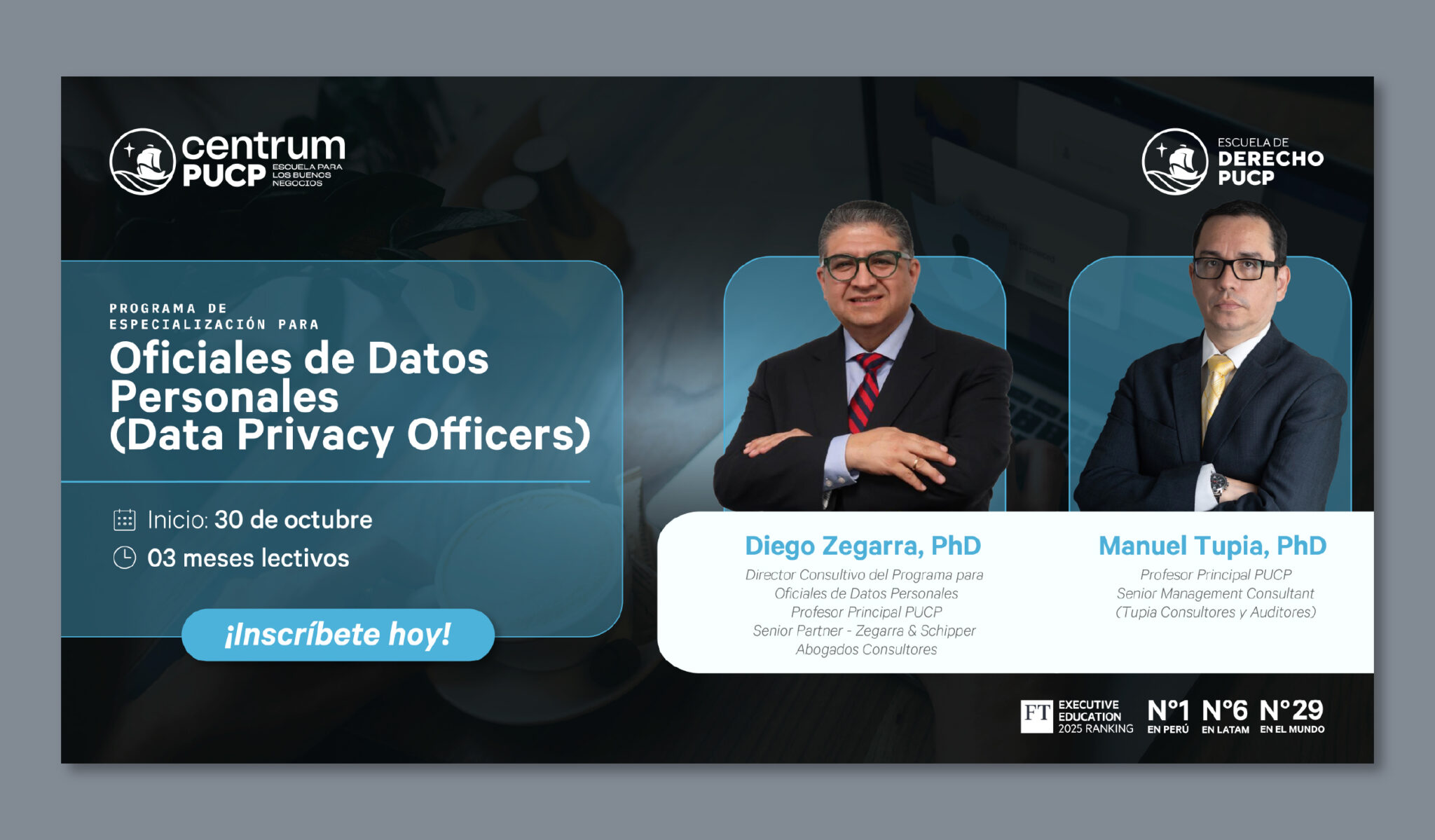 centrum PUCP ESCUELA PARA LOS BUENOS NEGOCIOS

ESCUELA DE DERECHO PUCP

PROGRAMA DE ESPECIALIZACIÓN PARA

Oficiales de Datos Personales (Data Privacy Officers)

Inicio: 30 de octubre

03 meses lectivos

¡Inscríbete hoy!

Diego Zegarra, PhD

Director Consultivo del Programa para Oficiales de Datos Personales
Profesor Principal PUCP
Senior Partner - Zegarra & Schipper Abogados Consultores

Manuel Tupia, PhD

Profesor Principal PUCP
Senior Management Consultant (Tupia Consultores y Auditores)

FT EXECUTIVE EDUCATION 2025 RANKING

N°1 EN PERÚ

N°6 EN LATAM

N°29 EN EL MUNDO